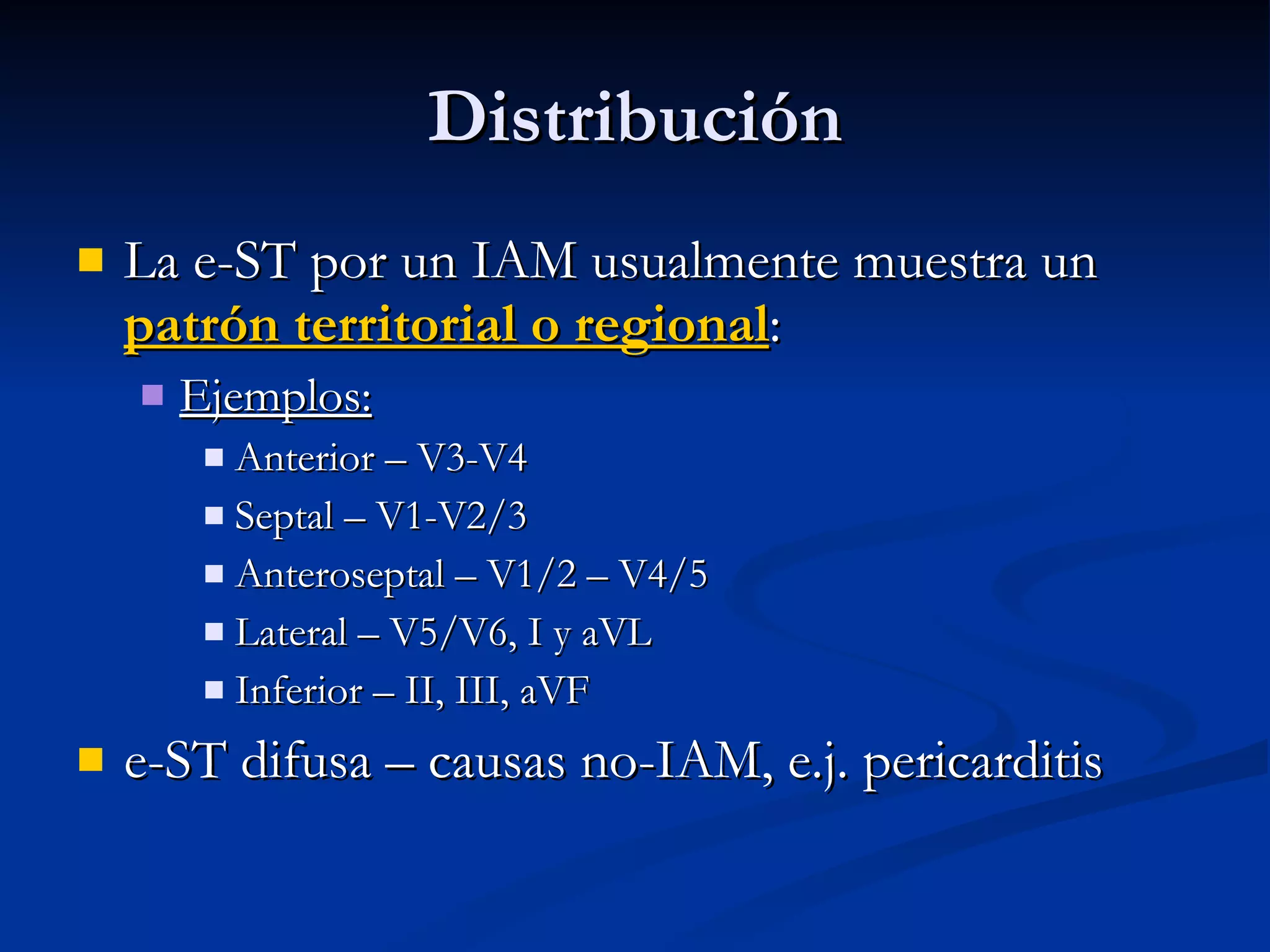 Distribución

La e-ST por un IAM usualmente muestra un patrón territorial o regional:

Ejemplos:

Anterior – V3-V4

Septal – V1-V2/3

Anteroseptal – V1/2 – V4/5

Lateral – V5/V6, I y aVL

Inferior – II, III, aVF

e-ST difusa – causas no-IAM, e.j. pericarditis